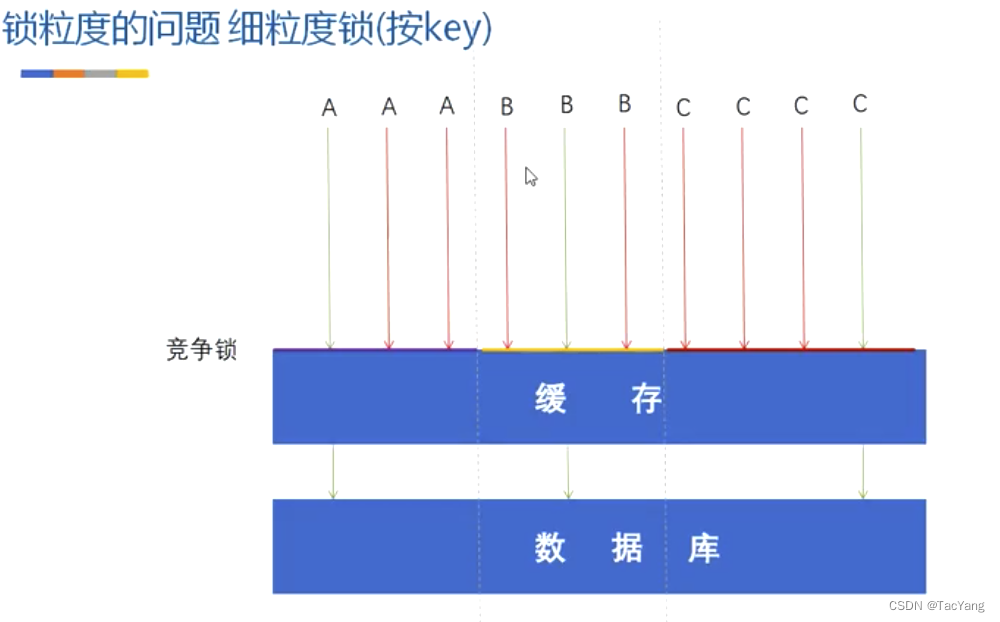 锁粒度的问题 细粒度锁(按key)

A A A B B B C C C C

竞争锁

缓 存

数 据 库

CSDN @TacYang